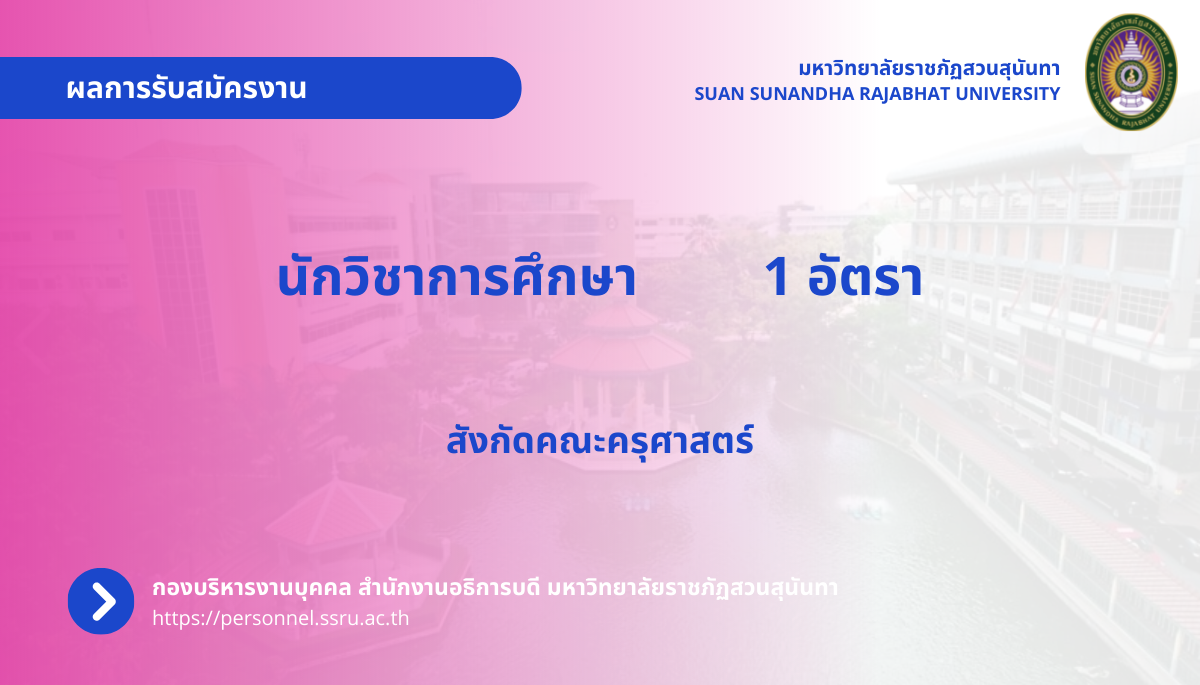 ผลการรับสมัครงาน

มหาวิทยาลัยราชภัฏสวนสุนันทา
SUAN SUNANDHA RAJABHAT UNIVERSITY

นักวิชาการศึกษา 1 อัตรา

สังกัดคณะครุศาสตร์

กองบริหารงานบุคคล สำนักงานอธิการบดี มหาวิทยาลัยราชภัฏสวนสุนันทา
https://personnel.ssru.ac.th